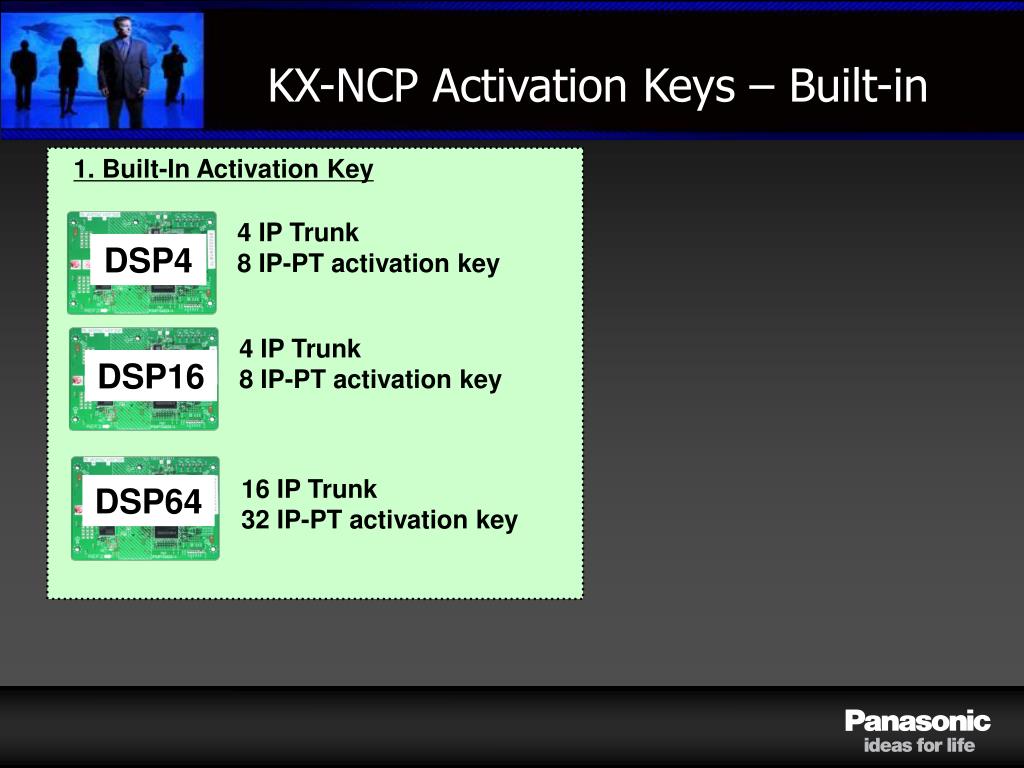 KX-NCP Activation Keys – Built-in

1. Built-In Activation Key

DSP4
4 IP Trunk
8 IP-PT activation key

DSP16
4 IP Trunk
8 IP-PT activation key

DSP64
16 IP Trunk
32 IP-PT activation key

Panasonic
ideas for life